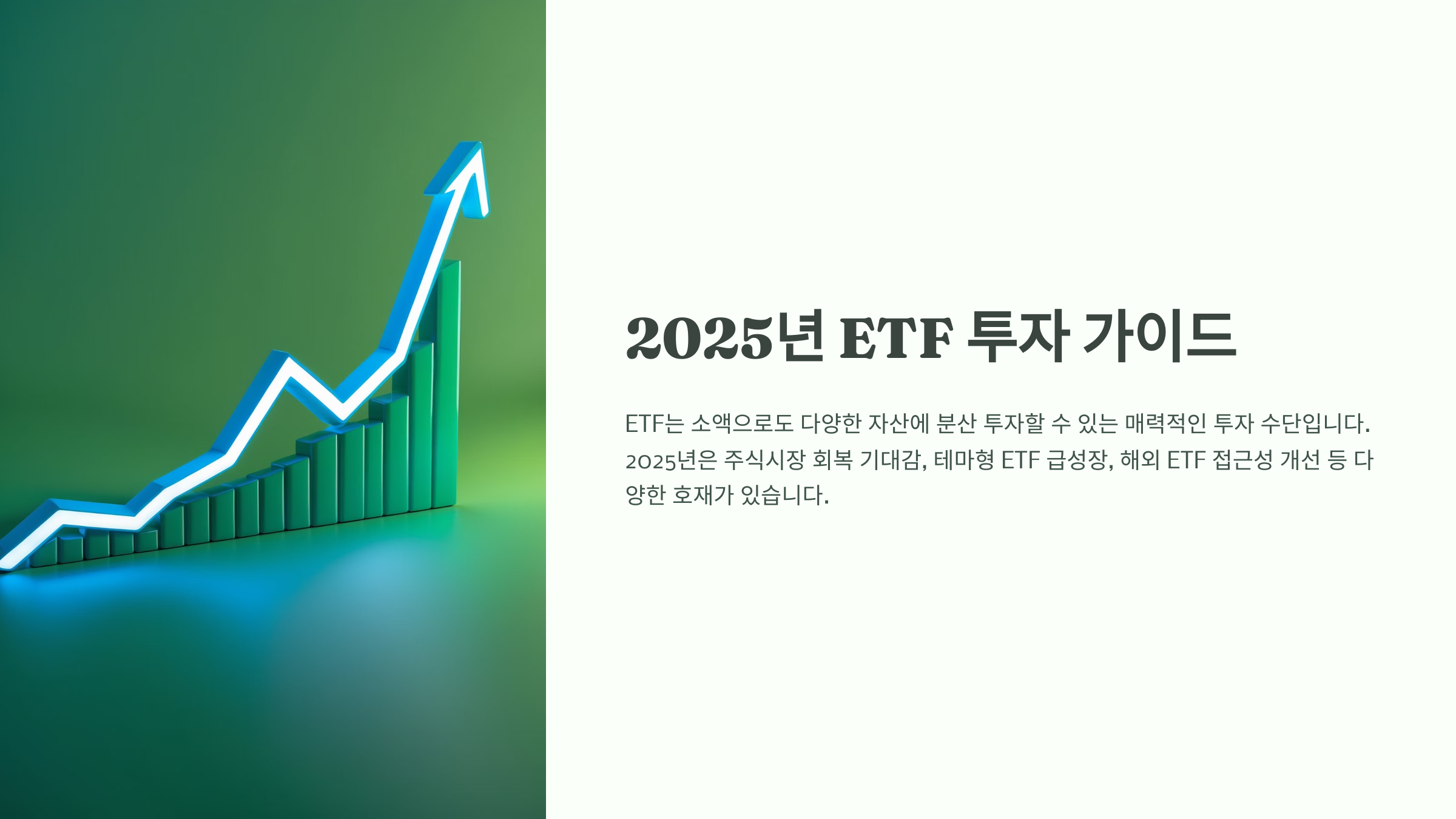 2025년 ETF 투자 가이드

ETF는 소액으로도 다양한 자산에 분산 투자할 수 있는 매력적인 투자 수단입니다. 2025년은 주식시장 회복 기대감, 테마형 ETF 급성장, 해외 ETF 접근성 개선 등 다양한 호재가 있습니다.